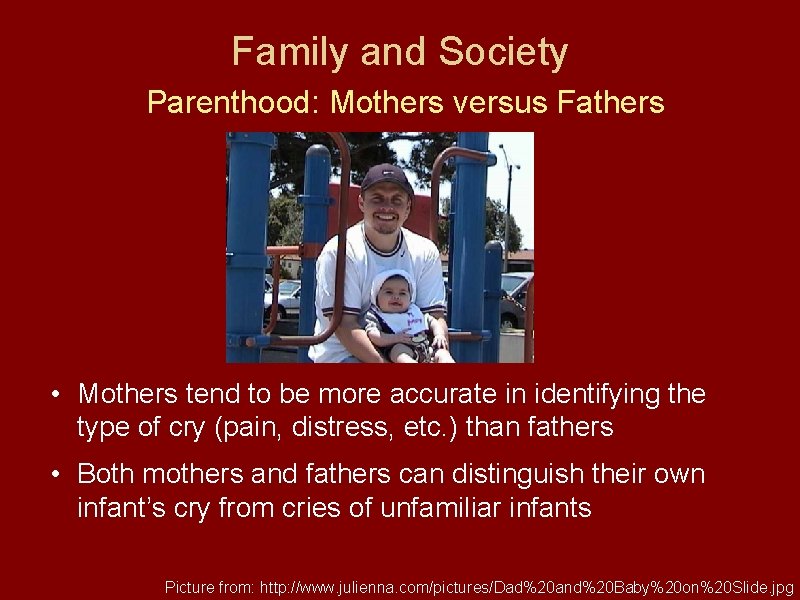 Family and Society

Parenthood: Mothers versus Fathers

• Mothers tend to be more accurate in identifying the type of cry (pain, distress, etc.) than fathers

• Both mothers and fathers can distinguish their own infant's cry from cries of unfamiliar infants

Picture from: http://www.julienna.com/pictures/Dad%20and%20Baby%20on%20Slide.jpg